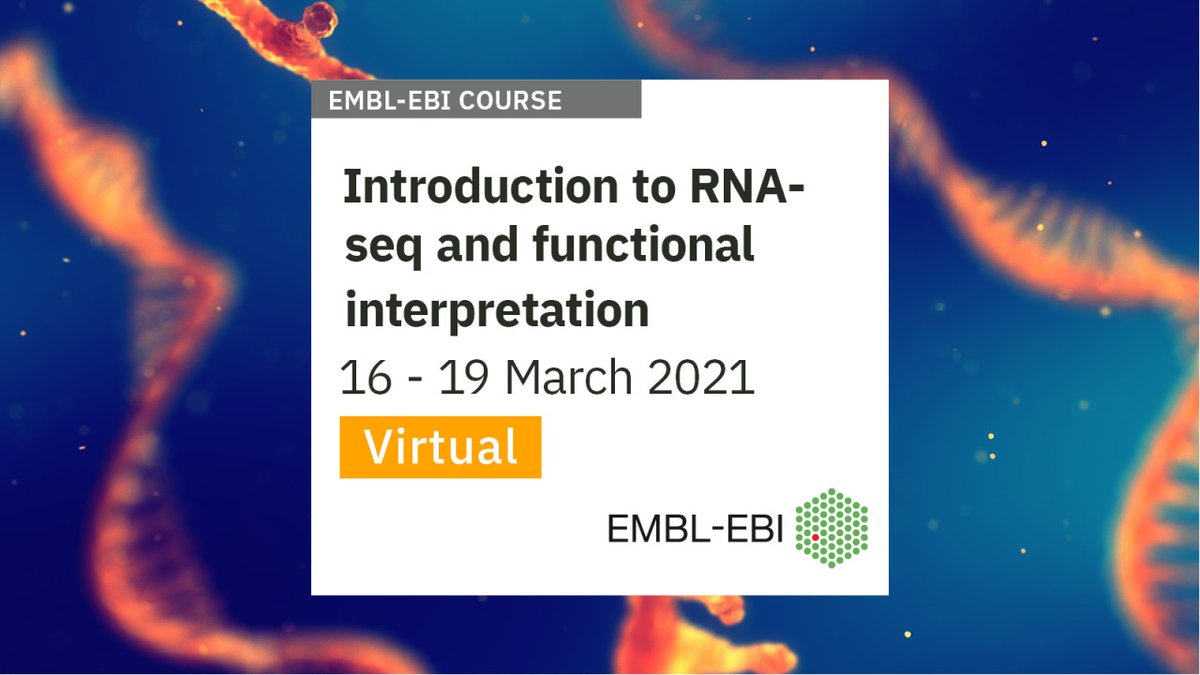 EMBL-EBI COURSE

Introduction to RNA-seq and functional interpretation

16 - 19 March 2021

Virtual

EMBL-EBI